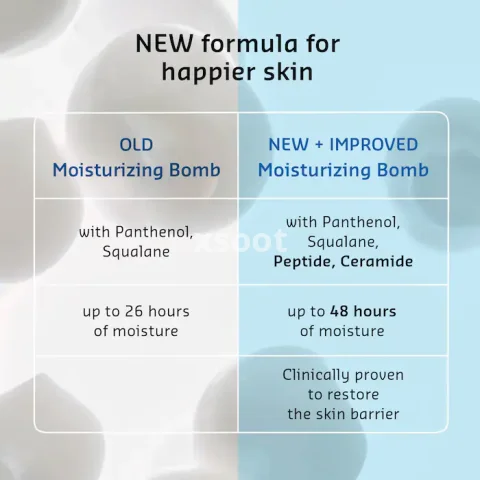 NEW formula for happier skin

| OLD Moisturizing Bomb | NEW + IMPROVED Moisturizing Bomb |
|---|---|
| with Panthenol, Squalane | with Panthenol, Squalane, Peptide, Ceramide |
| up to 26 hours of moisture | up to 48 hours of moisture |
| | Clinically proven to restore the skin barrier |

xsoot